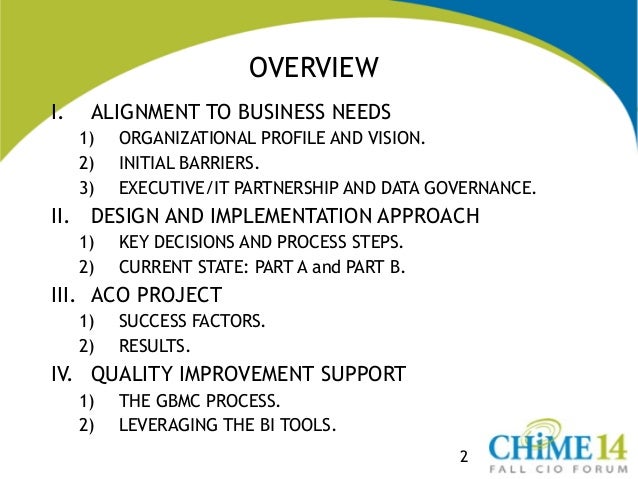 OVERVIEW

I. ALIGNMENT TO BUSINESS NEEDS
1) ORGANIZATIONAL PROFILE AND VISION.
2) INITIAL BARRIERS.
3) EXECUTIVE/IT PARTNERSHIP AND DATA GOVERNANCE.

II. DESIGN AND IMPLEMENTATION APPROACH
1) KEY DECISIONS AND PROCESS STEPS.
2) CURRENT STATE: PART A and PART B.

III. ACO PROJECT
1) SUCCESS FACTORS.
2) RESULTS.

IV. QUALITY IMPROVEMENT SUPPORT
1) THE GBMC PROCESS.
2) LEVERAGING THE BI TOOLS.

2

CHiME14
FALL CIO FORUM